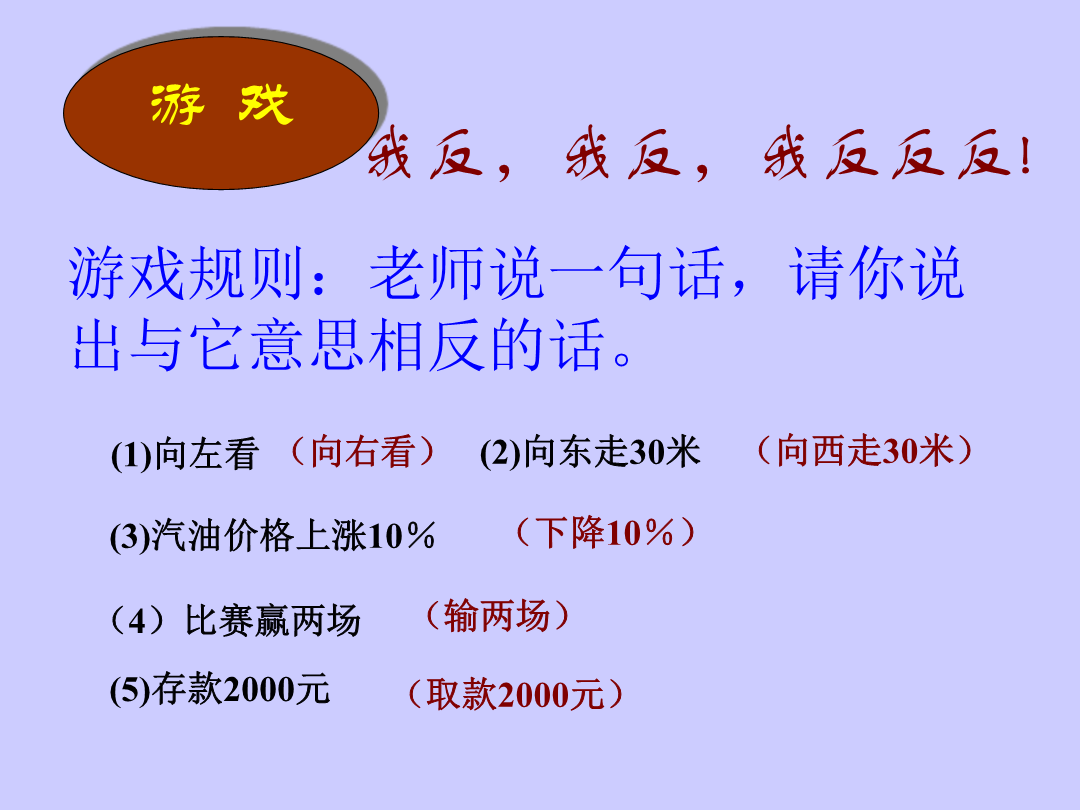 游 戏

我反，我反，我反反反！

游戏规则：老师说一句话，请你说出与它意思相反的话。

(1)向左看 （向右看） (2)向东走30米 （向西走30米）

(3)汽油价格上涨10％ （下降10％）

（4）比赛赢两场 （输两场）

(5)存款2000元 （取款2000元）